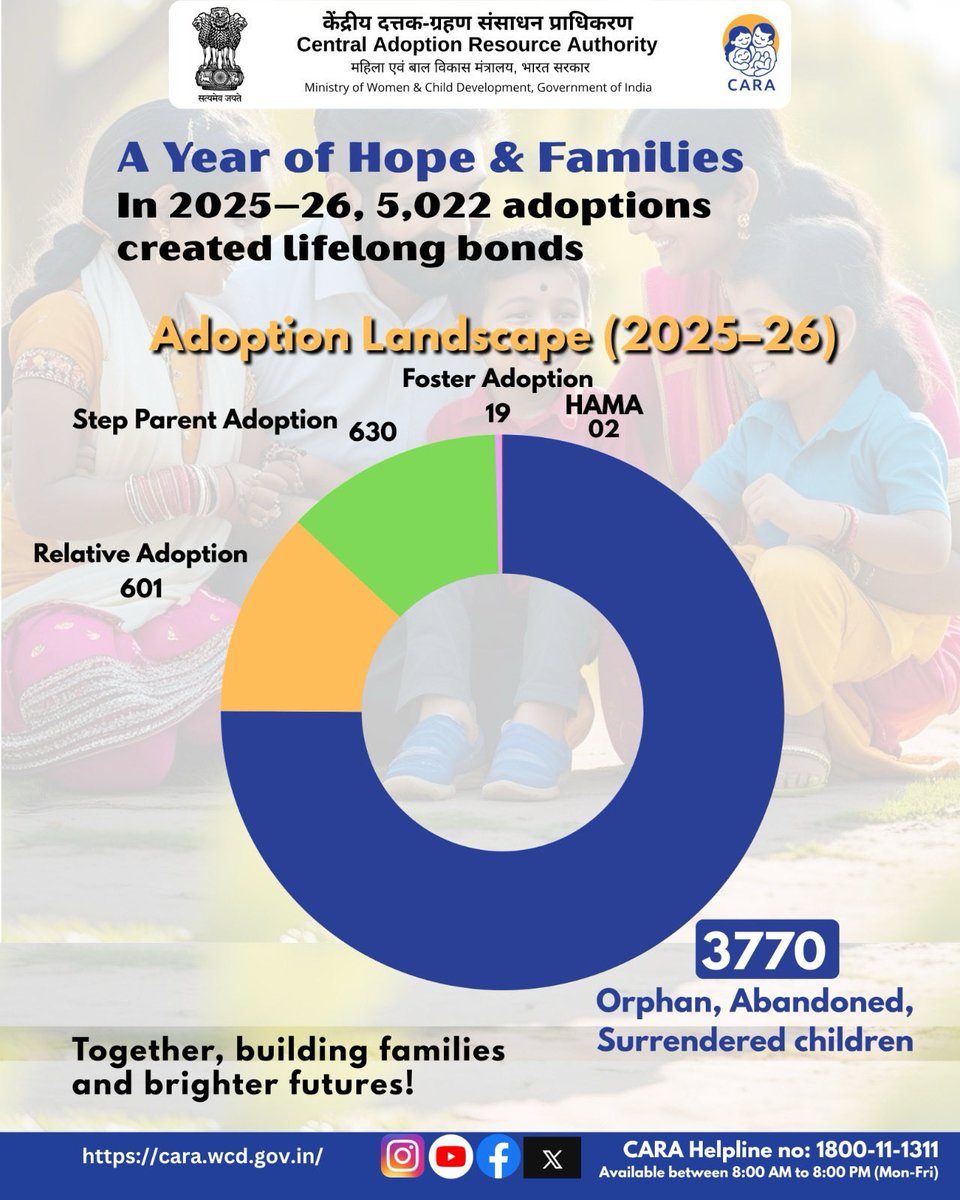 सत्यमेव जयते

केंद्रीय दत्तक-ग्रहण संसाधन प्राधिकरण
Central Adoption Resource Authority
महिला एवं बाल विकास मंत्रालय, भारत सरकार
Ministry of Women & Child Development, Government of India

CARA

A Year of Hope & Families
In 2025–26, 5,022 adoptions created lifelong bonds

Adoption Landscape (2025–26)

Step Parent Adoption 630

Foster Adoption 19

HAMA 02

Relative Adoption 601

3770 Orphan, Abandoned, Surrendered children

Together, building families and brighter futures!

https://cara.wcd.gov.in/

CARA Helpline no: 1800-11-1311
Available between 8:00 AM to 8:00 PM (Mon-Fri)